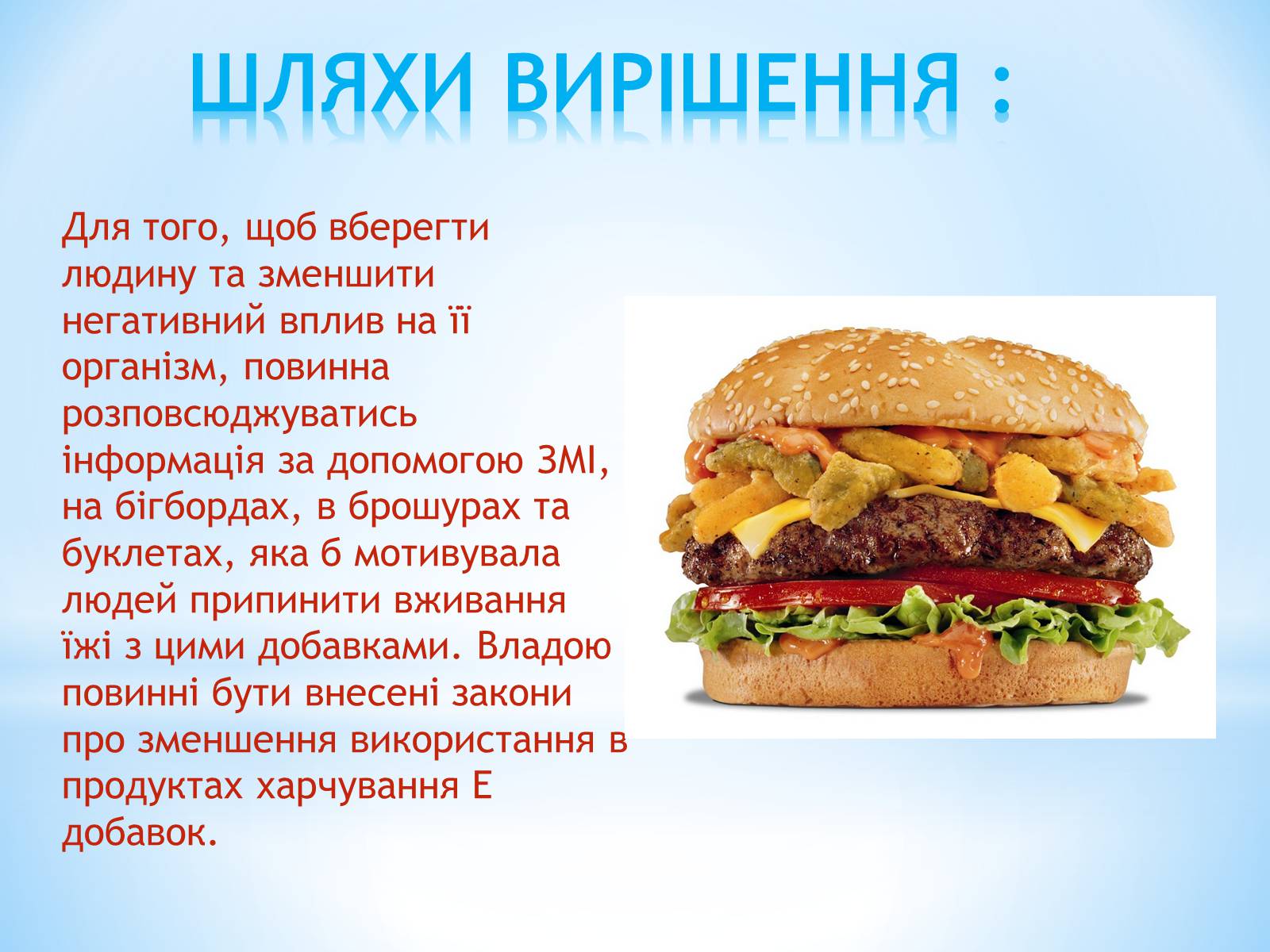 ШЛЯХИ ВИРІШЕННЯ :

Для того, щоб вберегти людину та зменшити негативний вплив на її організм, повинна розповсюджуватись інформація за допомогою ЗМІ, на бігбордах, в брошурах та буклетах, яка б мотивувала людей припинити вживання їжі з цими добавками. Владою повинні бути внесені закони про зменшення використання в продуктах харчування Е добавок.